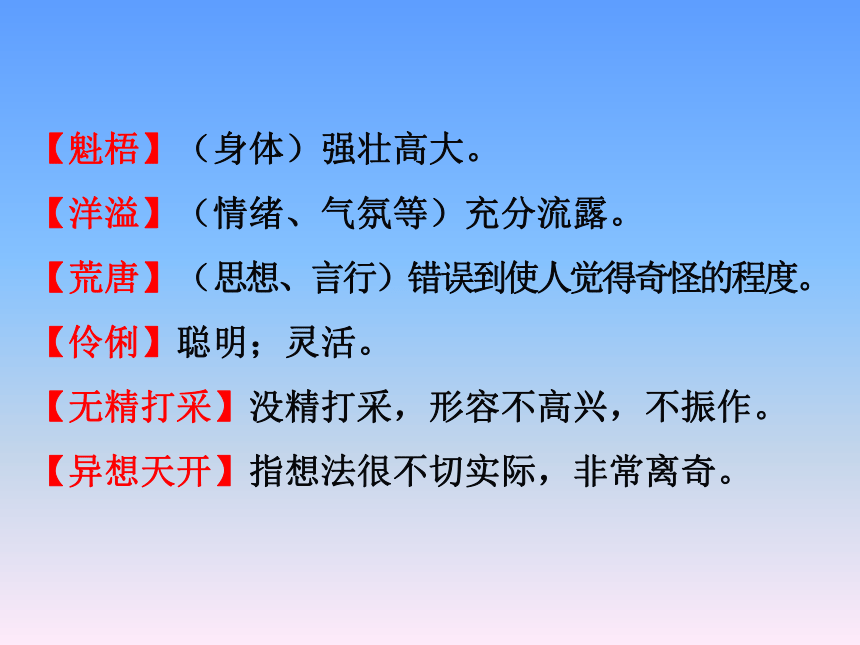 【魁梧】（身体）强壮高大。

【洋溢】（情绪、气氛等）充分流露。

【荒唐】（思想、言行）错误到使人觉得奇怪的程度。

【伶俐】聪明；灵活。

【无精打采】没精打采，形容不高兴，不振作。

【异想天开】指想法很不切实际，非常离奇。